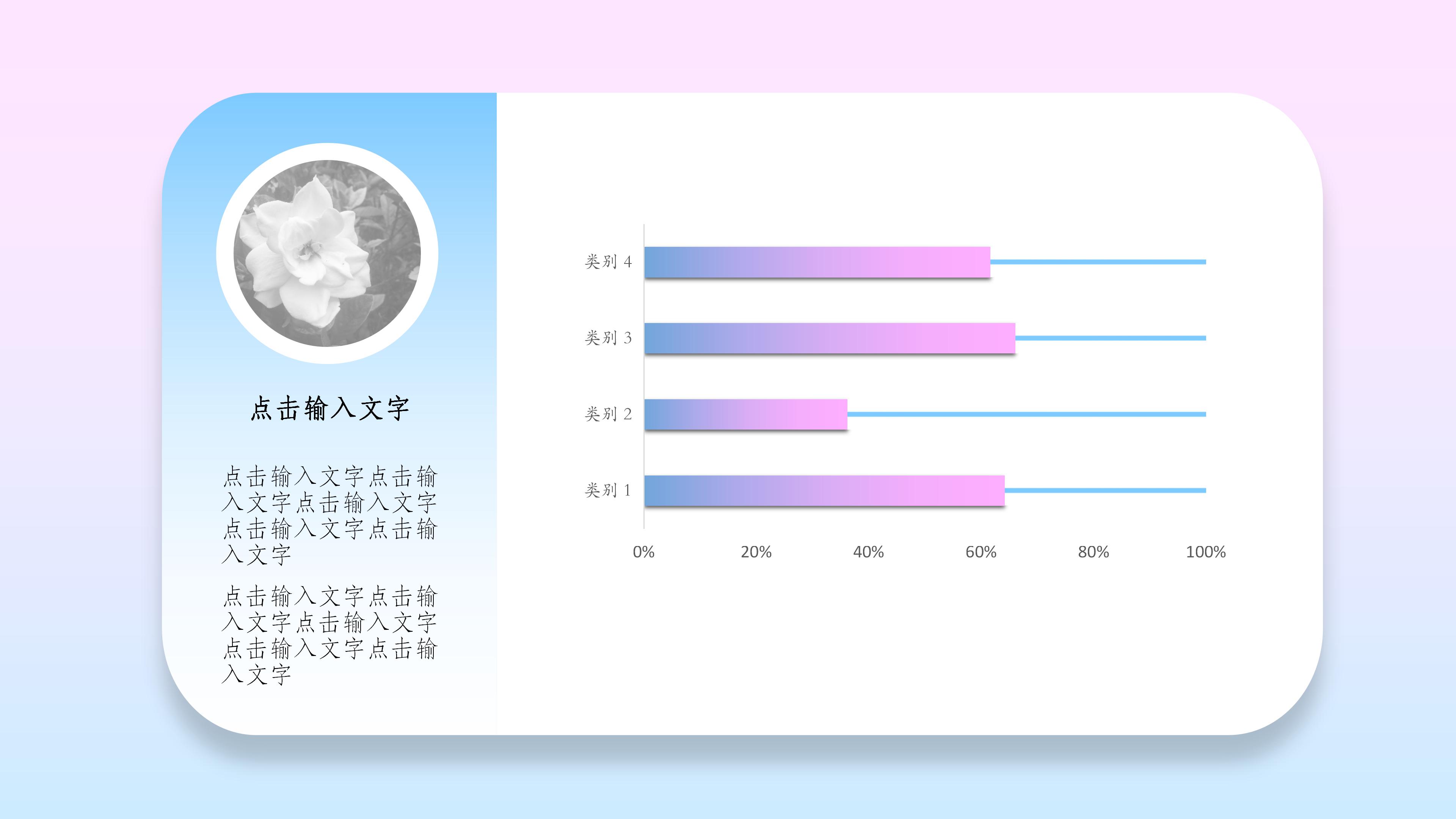 点击输入文字

点击输入文字点击输入文字点击输入文字点击输入文字点击输入文字

点击输入文字点击输入文字点击输入文字点击输入文字点击输入文字

类别 4
类别 3
类别 2
类别 1

0%
20%
40%
60%
80%
100%